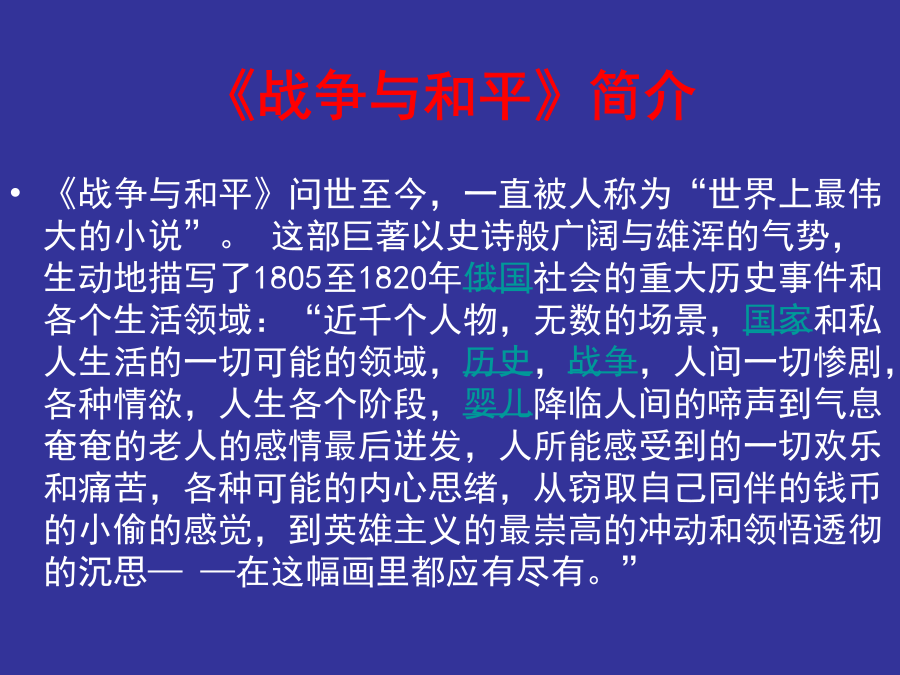 《战争与和平》简介

• 《战争与和平》问世至今，一直被人称为“世界上最伟大的小说”。 这部巨著以史诗般广阔与雄浑的气势，生动地描写了1805至1820年俄国社会的重大历史事件和各个生活领域：“近千个人物，无数的场景，国家和私人生活的一切可能的领域，历史，战争，人间一切惨剧，各种情欲，人生各个阶段，婴儿降临人间的啼声到气息奄奄的老人的感情最后迸发，人所能感受到的一切欢乐和痛苦，各种可能的内心思绪，从窃取自己同伴的钱币的小偷的感觉，到英雄主义的最崇高的冲动和领悟透彻的沉思— —在这幅画里都应有尽有。”